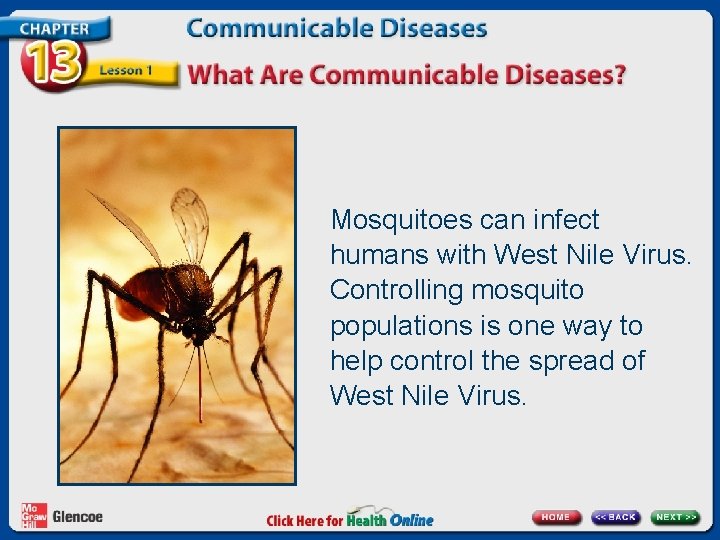 CHAPTER 13 Lesson 1

Communicable Diseases

What Are Communicable Diseases?

Mosquitoes can infect humans with West Nile Virus. Controlling mosquito populations is one way to help control the spread of West Nile Virus.

Mc Graw Hill Glencoe

Click Here for Health Online

HOME

<< BACK

NEXT >>